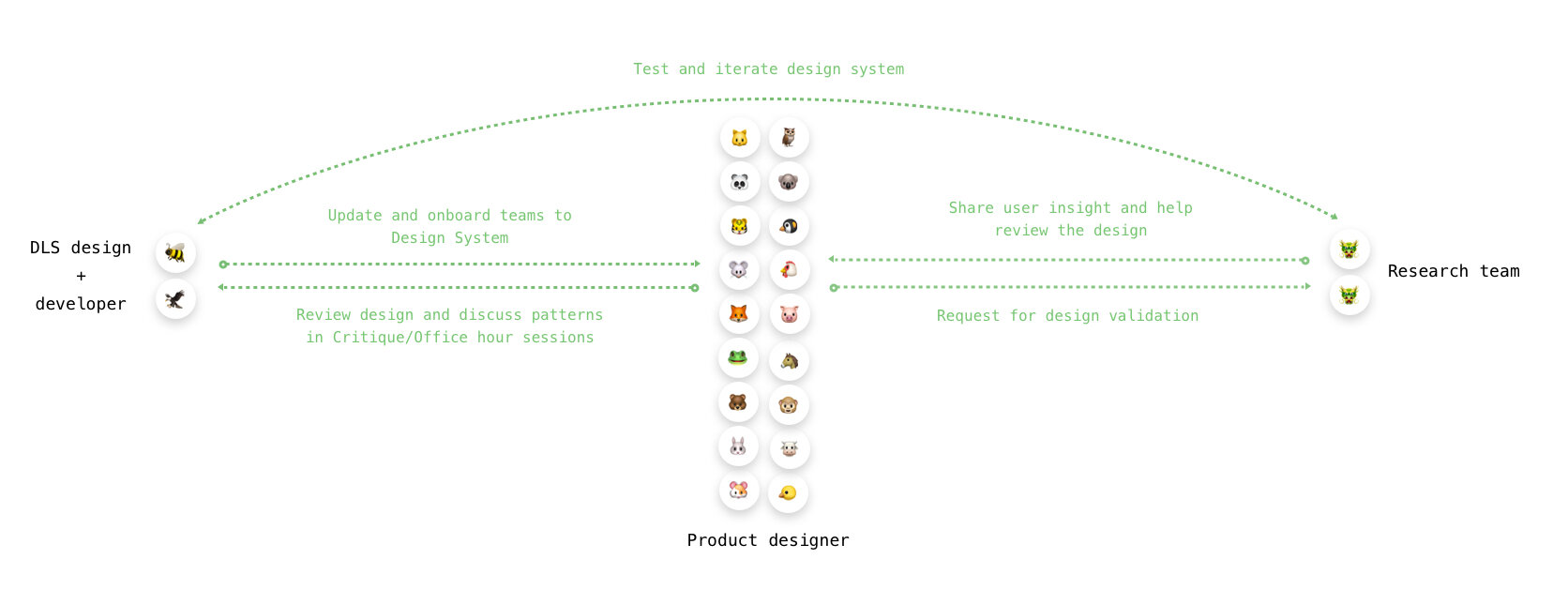 Test and iterate design system

DLS design
+
developer

Update and onboard teams to
Design System

Review design and discuss patterns
in Critique/Office hour sessions

Share user insight and help
review the design

Request for design validation

Research team

Product designer